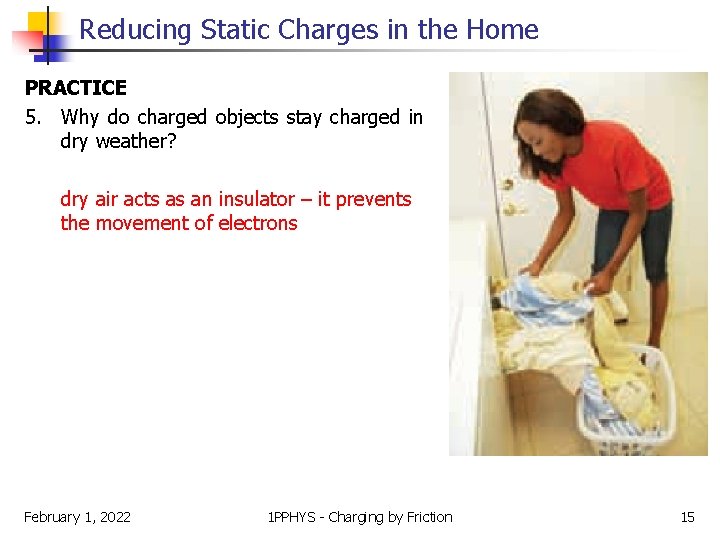 Reducing Static Charges in the Home

PRACTICE

5. Why do charged objects stay charged in dry weather?

dry air acts as an insulator – it prevents the movement of electrons

February 1, 2022

1PPHYS - Charging by Friction

15